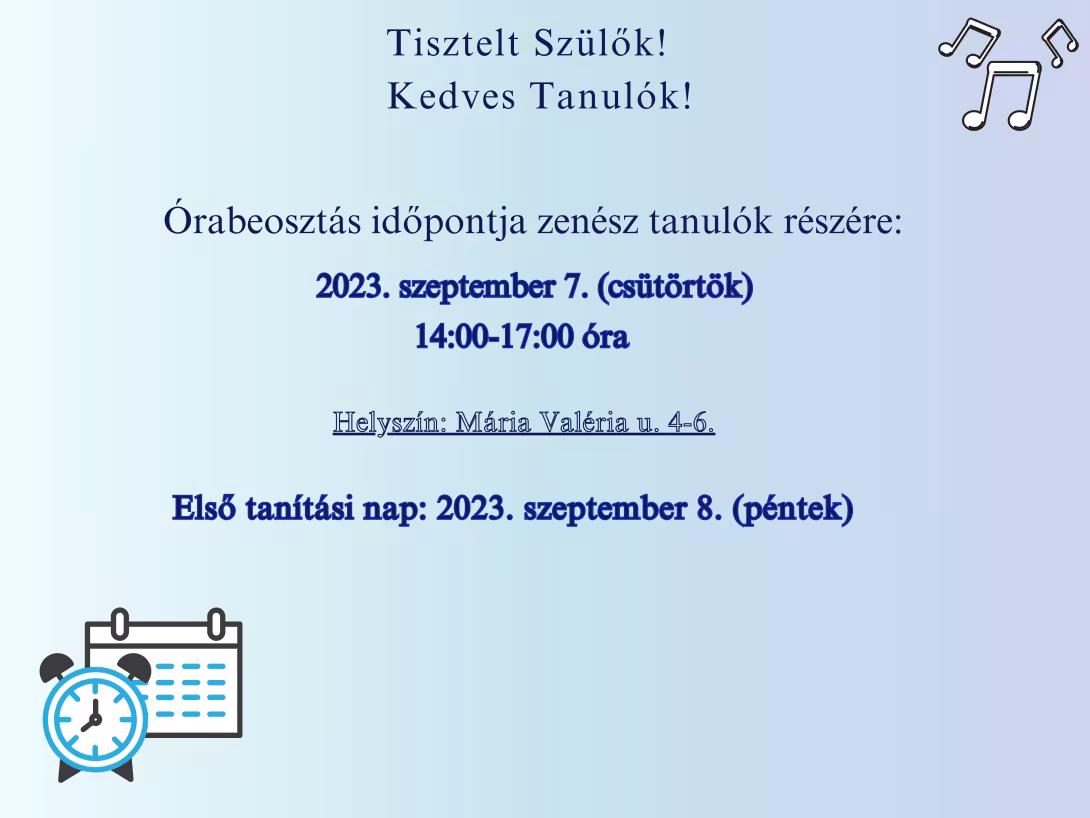 Tisztelt Szülők!
Kedves Tanulók!

Órabeosztás időpontja zenész tanulók részére:

2023. szeptember 7. (csütörtök)
14:00-17:00 óra

Helyszín: Mária Valéria u. 4-6.

Első tanítási nap: 2023. szeptember 8. (péntek)